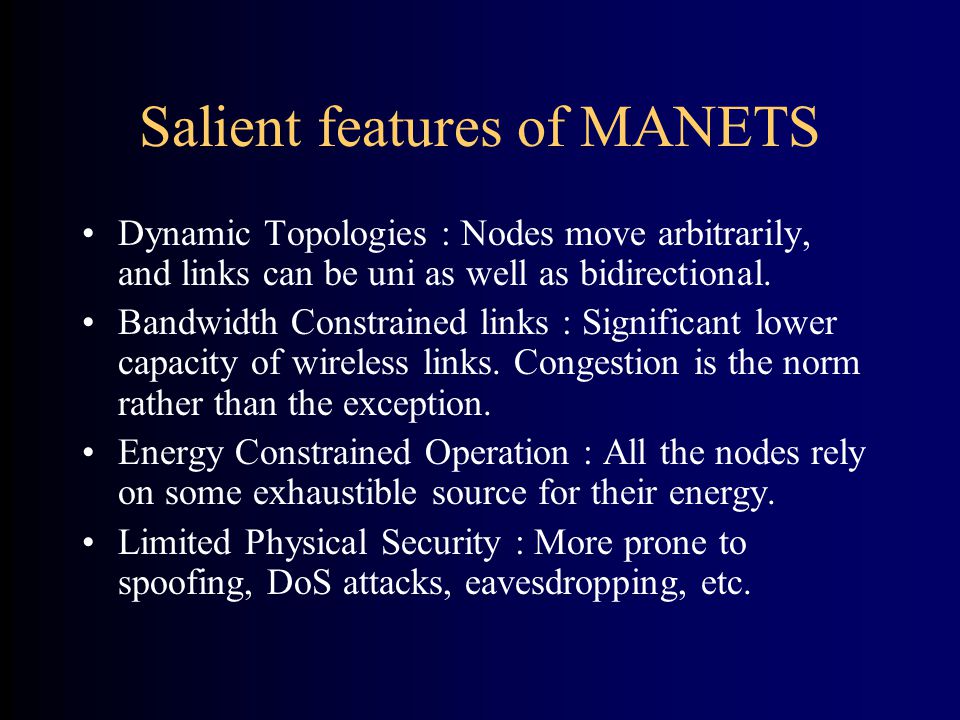 Salient features of MANETS

• Dynamic Topologies : Nodes move arbitrarily, and links can be uni as well as bidirectional.

• Bandwidth Constrained links : Significant lower capacity of wireless links. Congestion is the norm rather than the exception.

• Energy Constrained Operation : All the nodes rely on some exhaustible source for their energy.

• Limited Physical Security : More prone to spoofing, DoS attacks, eavesdropping, etc.